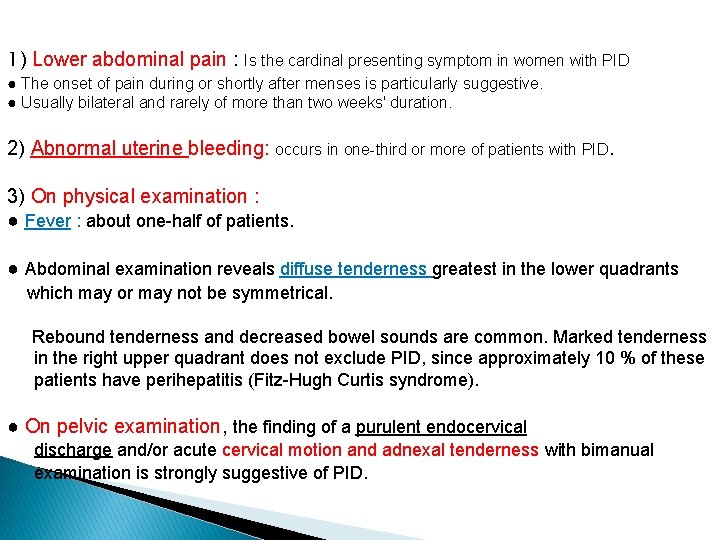 1) Lower abdominal pain : Is the cardinal presenting symptom in women with PID
● The onset of pain during or shortly after menses is particularly suggestive.
● Usually bilateral and rarely of more than two weeks' duration.

2) Abnormal uterine bleeding: occurs in one-third or more of patients with PID.

3) On physical examination :
● Fever : about one-half of patients.

● Abdominal examination reveals diffuse tenderness greatest in the lower quadrants which may or may not be symmetrical.

Rebound tenderness and decreased bowel sounds are common. Marked tenderness in the right upper quadrant does not exclude PID, since approximately 10 % of these patients have perihepatitis (Fitz-Hugh Curtis syndrome).

● On pelvic examination, the finding of a purulent endocervical discharge and/or acute cervical motion and adnexal tenderness with bimanual examination is strongly suggestive of PID.